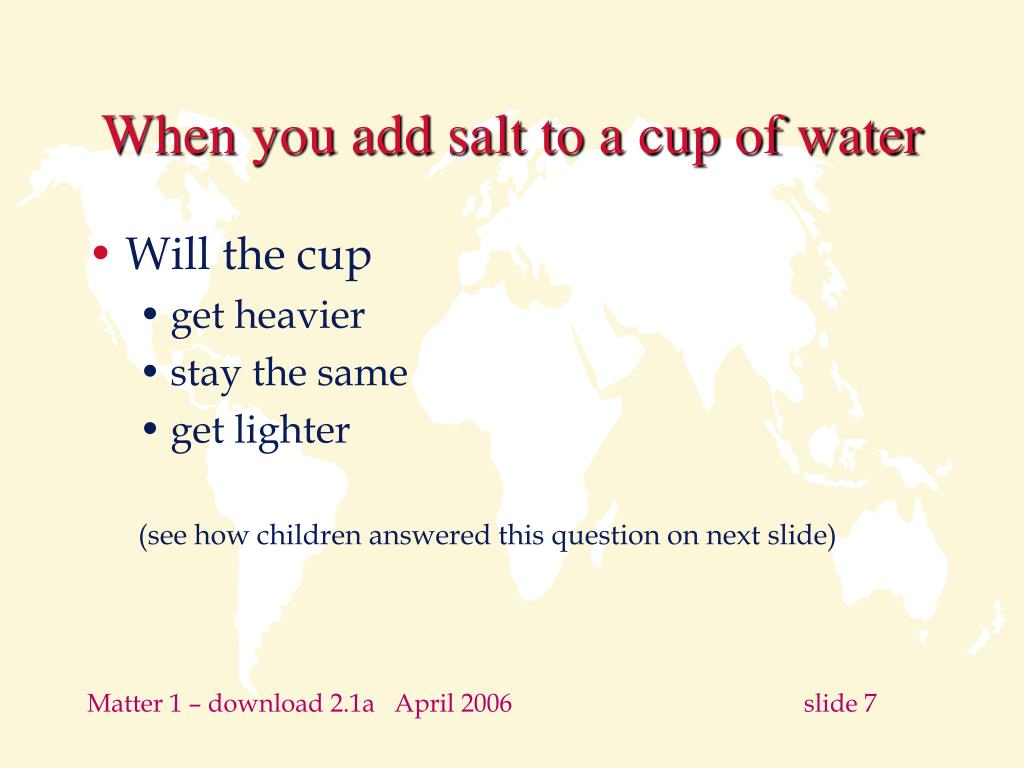 When you add salt to a cup of water

• Will the cup
  • get heavier
  • stay the same
  • get lighter

(see how children answered this question on next slide)

Matter 1 – download 2.1a April 2006 slide 7